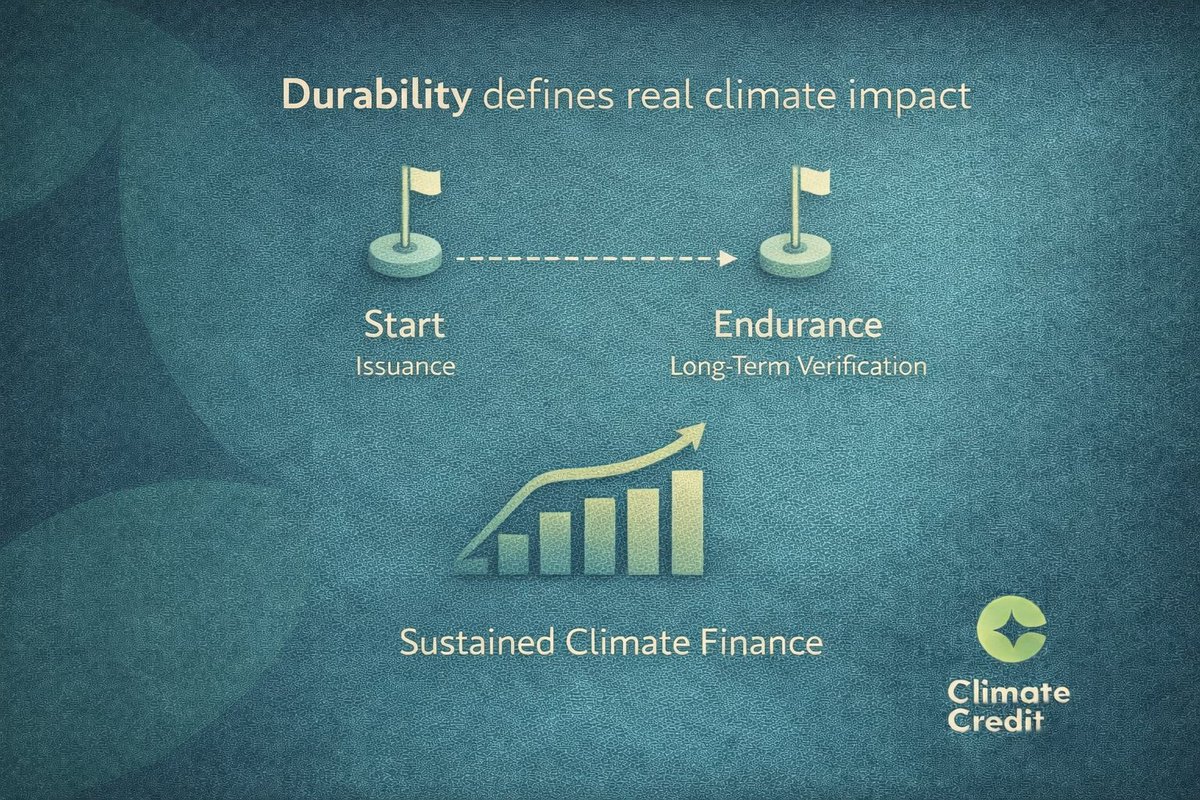 Durability defines real climate impact

Start
Issuance

Endurance
Long-Term Verification

Sustained Climate Finance

Climate Credit